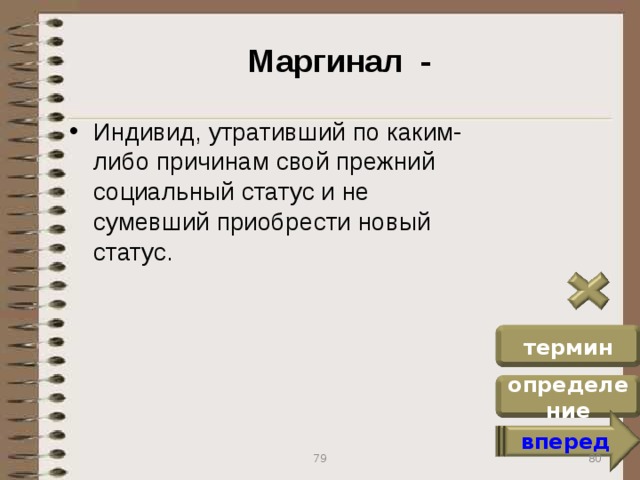 Маргинал -

• Индивид, утративший по каким-либо причинам свой прежний социальный статус и не сумевший приобрести новый статус.

термин

определение

вперед

79

80